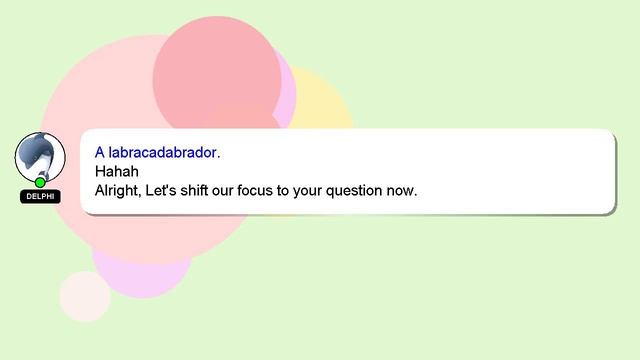 DELPHI

A labracadabrador.
Hahah
Alright, Let's shift our focus to your question now.